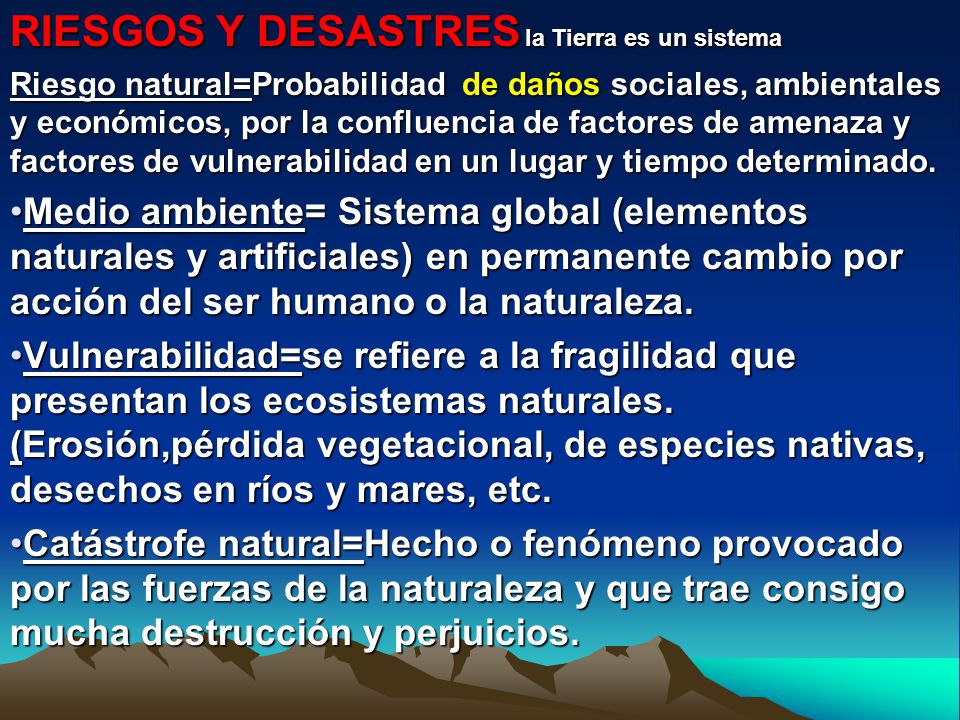 RIESGOS Y DESASTRES la Tierra es un sistema

Riesgo natural=Probabilidad de daños sociales, ambientales y económicos, por la confluencia de factores de amenaza y factores de vulnerabilidad en un lugar y tiempo determinado.

•Medio ambiente= Sistema global (elementos naturales y artificiales) en permanente cambio por acción del ser humano o la naturaleza.

•Vulnerabilidad=se refiere a la fragilidad que presentan los ecosistemas naturales. (Erosión,pérdida vegetacional, de especies nativas, desechos en ríos y mares, etc.

•Catástrofe natural=Hecho o fenómeno provocado por las fuerzas de la naturaleza y que trae consigo mucha destrucción y perjuicios.